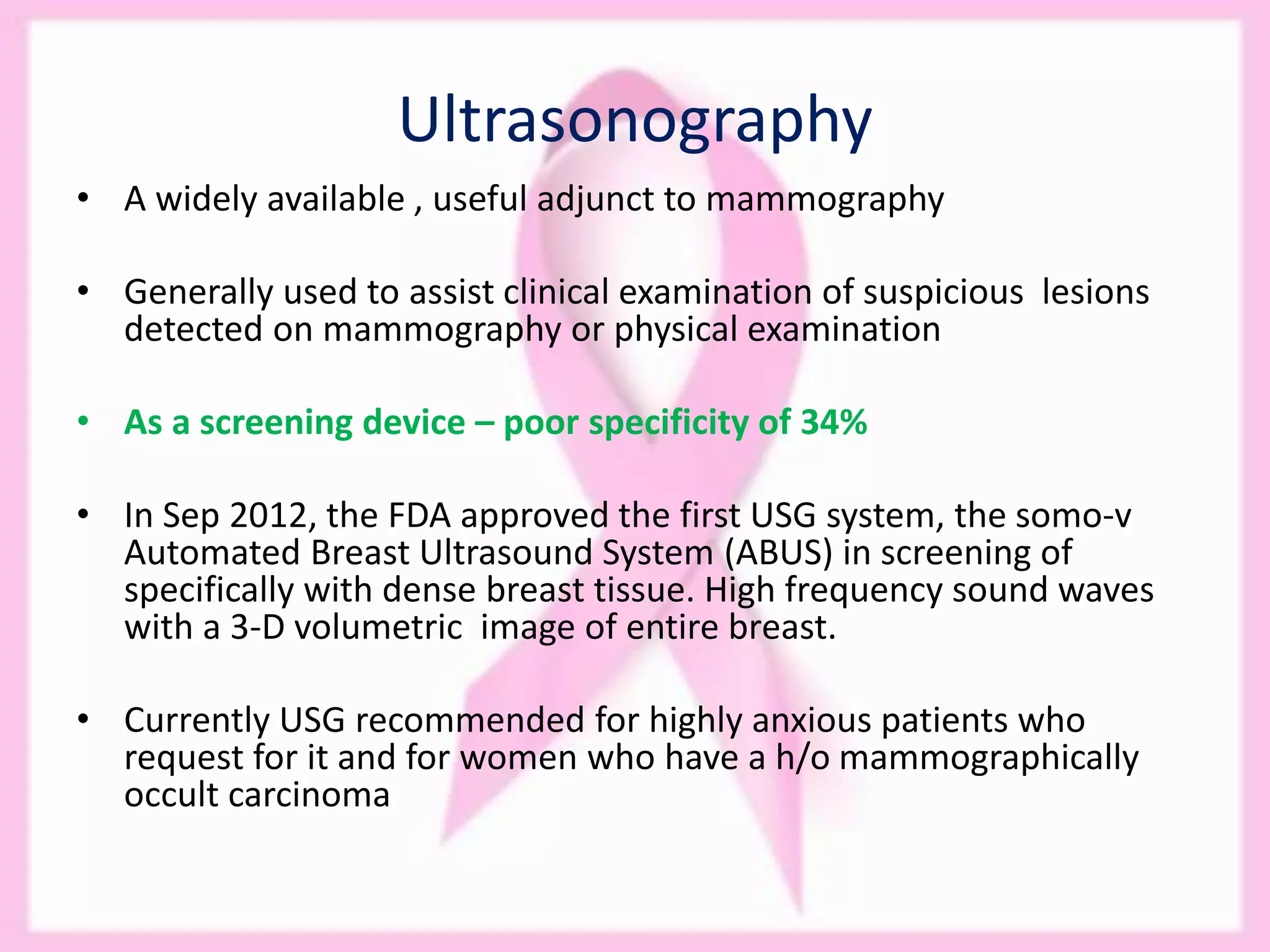 Ultrasonography

• A widely available , useful adjunct to mammography

• Generally used to assist clinical examination of suspicious lesions detected on mammography or physical examination

• As a screening device – poor specificity of 34%

• In Sep 2012, the FDA approved the first USG system, the somo-v Automated Breast Ultrasound System (ABUS) in screening of specifically with dense breast tissue. High frequency sound waves with a 3-D volumetric image of entire breast.

• Currently USG recommended for highly anxious patients who request for it and for women who have a h/o mammographically occult carcinoma